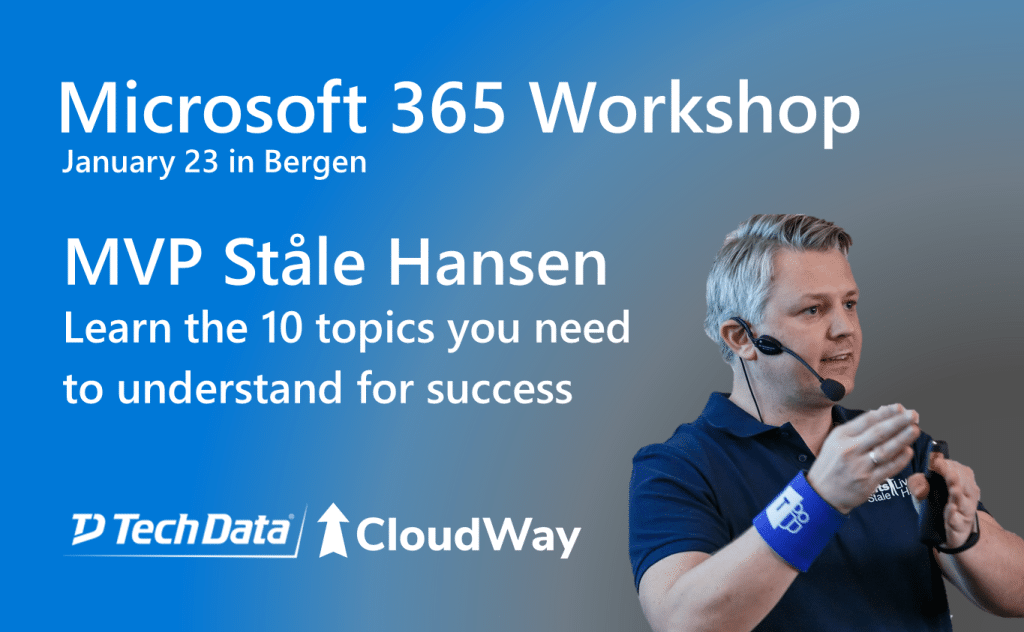 Microsoft 365 Workshop
January 23 in Bergen

MVP Ståle Hansen
Learn the 10 topics you need to understand for success

Tech Data CloudWay